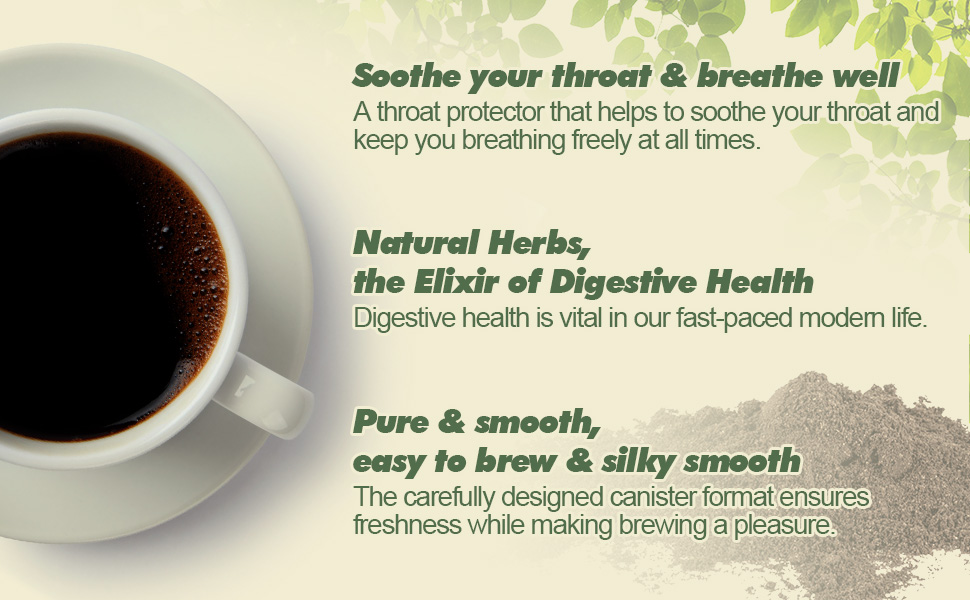 Soothe your throat & breathe well
A throat protector that helps to soothe your throat and keep you breathing freely at all times.

Natural Herbs,
the Elixir of Digestive Health
Digestive health is vital in our fast-paced modern life.

Pure & smooth,
easy to brew & silky smooth
The carefully designed canister format ensures freshness while making brewing a pleasure.